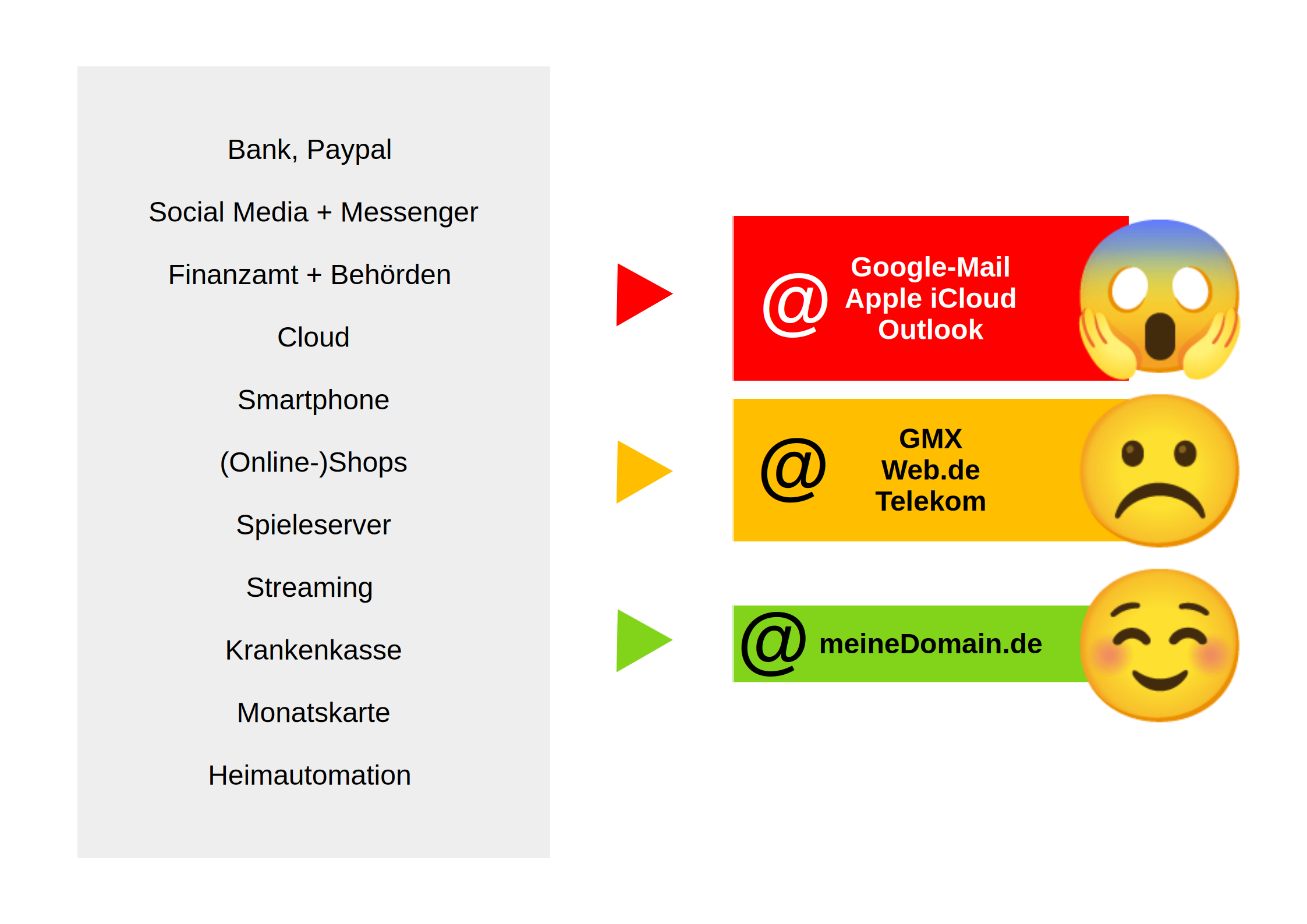 Bank, Paypal

Social Media + Messenger

Finanzamt + Behörden

Cloud

Smartphone

(Online-)Shops

Spieleserver

Streaming

Krankenkasse

Monatskarte

Heimautomation

@ Google-Mail
Apple iCloud
Outlook

@ GMX
Web.de
Telekom

@ meineDomain.de